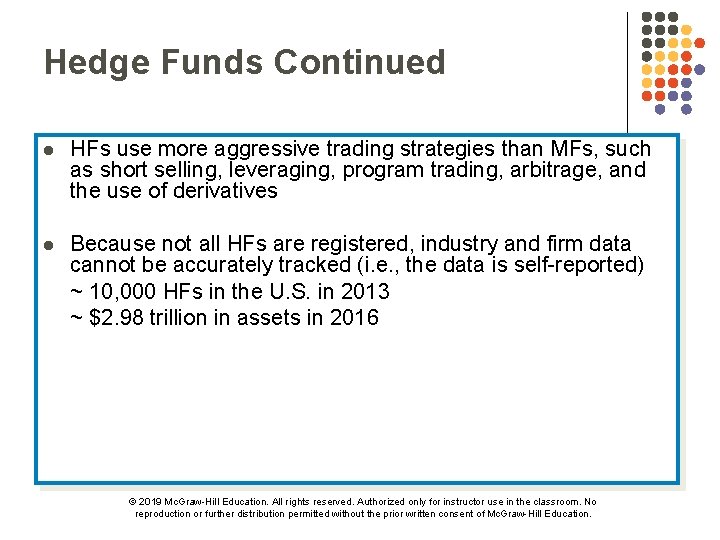 Hedge Funds Continued

- HFs use more aggressive trading strategies than MFs, such as short selling, leveraging, program trading, arbitrage, and the use of derivatives

- Because not all HFs are registered, industry and firm data cannot be accurately tracked (i.e., the data is self-reported)
~ 10,000 HFs in the U.S. in 2013
~ \$2.98 trillion in assets in 2016

© 2019 McGraw-Hill Education. All rights reserved. Authorized only for instructor use in the classroom. No reproduction or further distribution permitted without the prior written consent of McGraw-Hill Education.